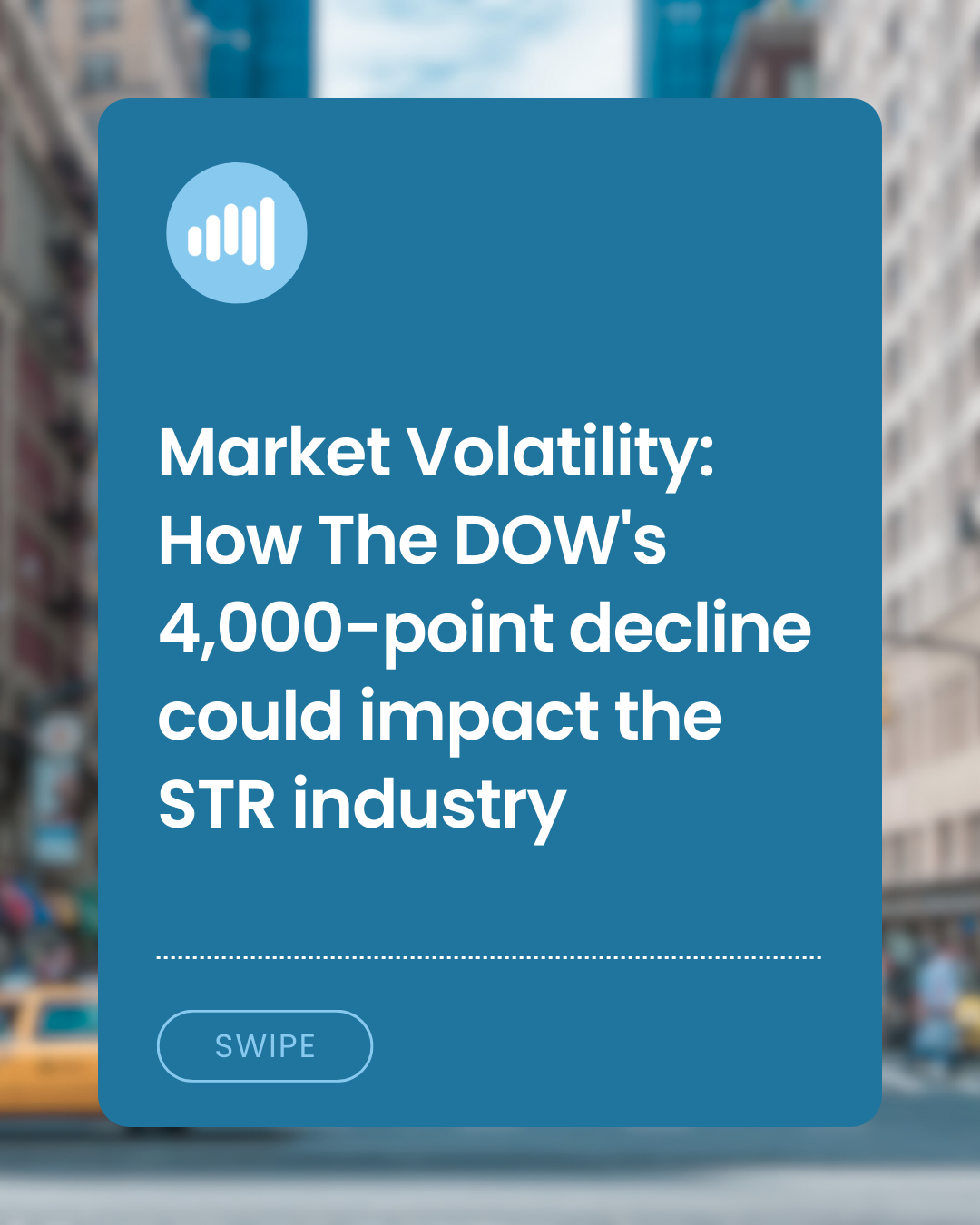 Market Volatility: How The DOW's 4,000-point decline could impact the STR industry

SWIPE